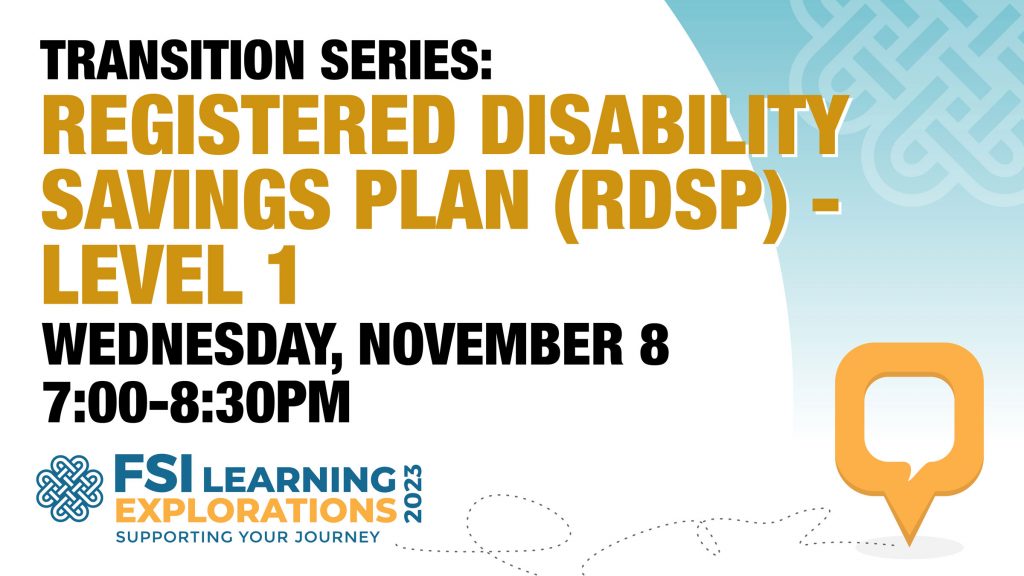 TRANSITION SERIES:
REGISTERED DISABILITY SAVINGS PLAN (RDSP) - LEVEL 1
WEDNESDAY, NOVEMBER 8
7:00-8:30PM

FSI LEARNING EXPLORATIONS 2023
SUPPORTING YOUR JOURNEY